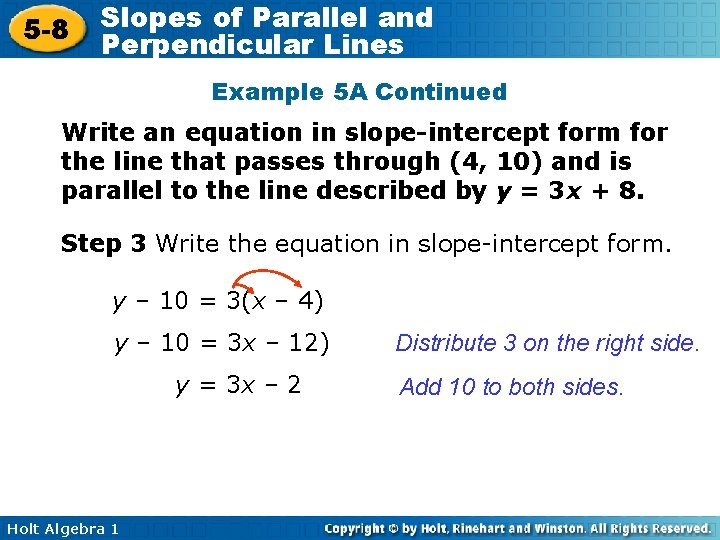 5-8 Slopes of Parallel and Perpendicular Lines

Example 5A Continued

Write an equation in slope-intercept form for the line that passes through (4, 10) and is parallel to the line described by $y = 3x + 8$.

Step 3 Write the equation in slope-intercept form.

$y - 10 = 3(x - 4)$

$y - 10 = 3x - 12)$ Distribute 3 on the right side.

$y = 3x - 2$ Add 10 to both sides.

Holt Algebra 1

Copyright © by Holt, Rinehart and Winston. All Rights Reserved.